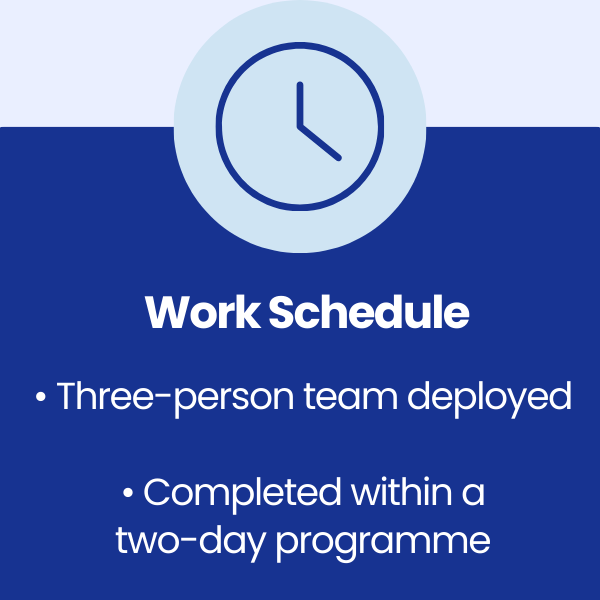 Work Schedule

• Three-person team deployed

• Completed within a two-day programme